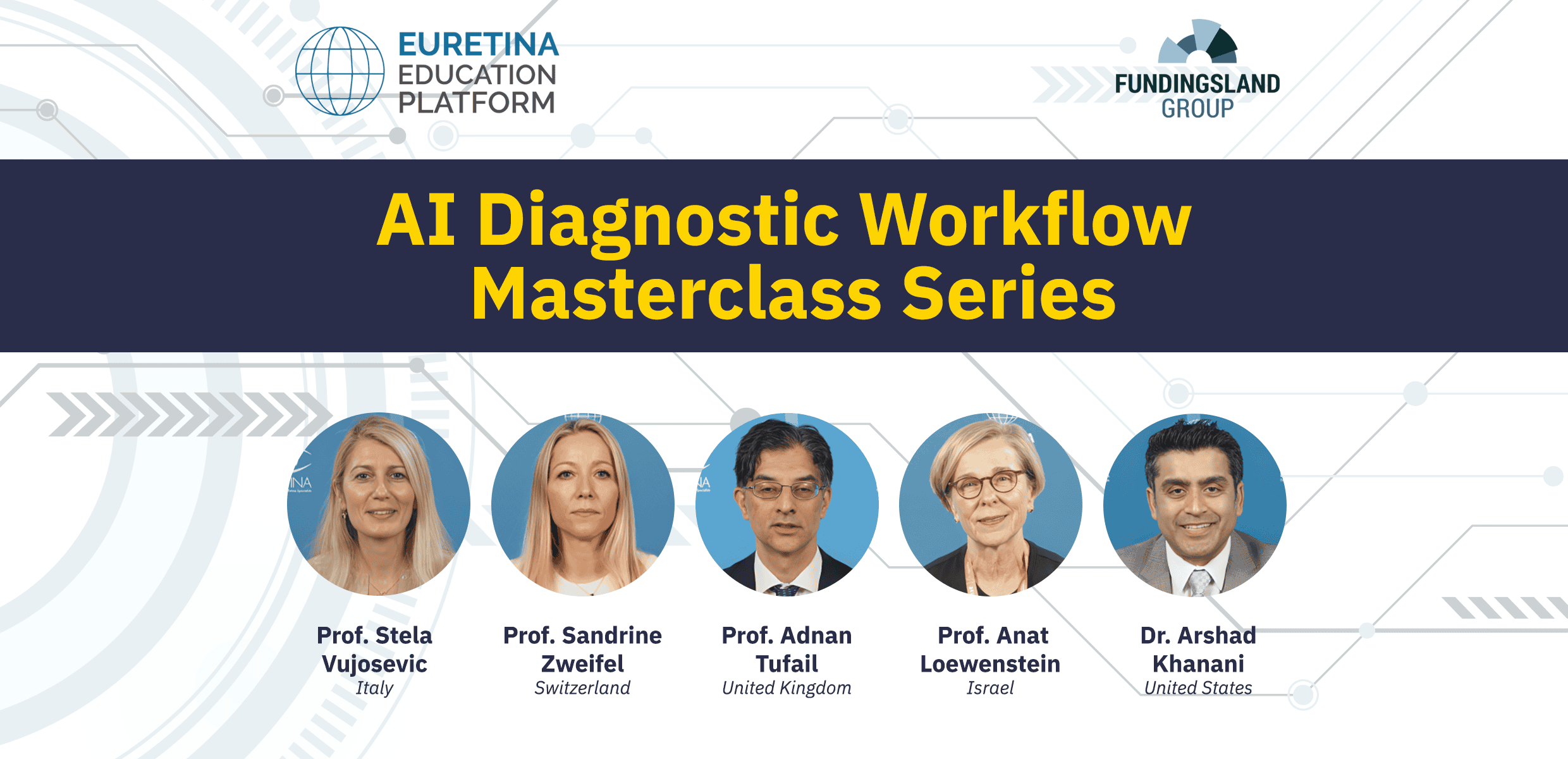 EURETINA EDUCATION PLATFORM

FUNDINGSLAND GROUP

AI Diagnostic Workflow Masterclass Series

Prof. Stela Vujosevic
Italy

Prof. Sandrine Zweifel
Switzerland

Prof. Adnan Tufail
United Kingdom

Prof. Anat Loewenstein
Israel

Dr. Arshad Khanani
United States